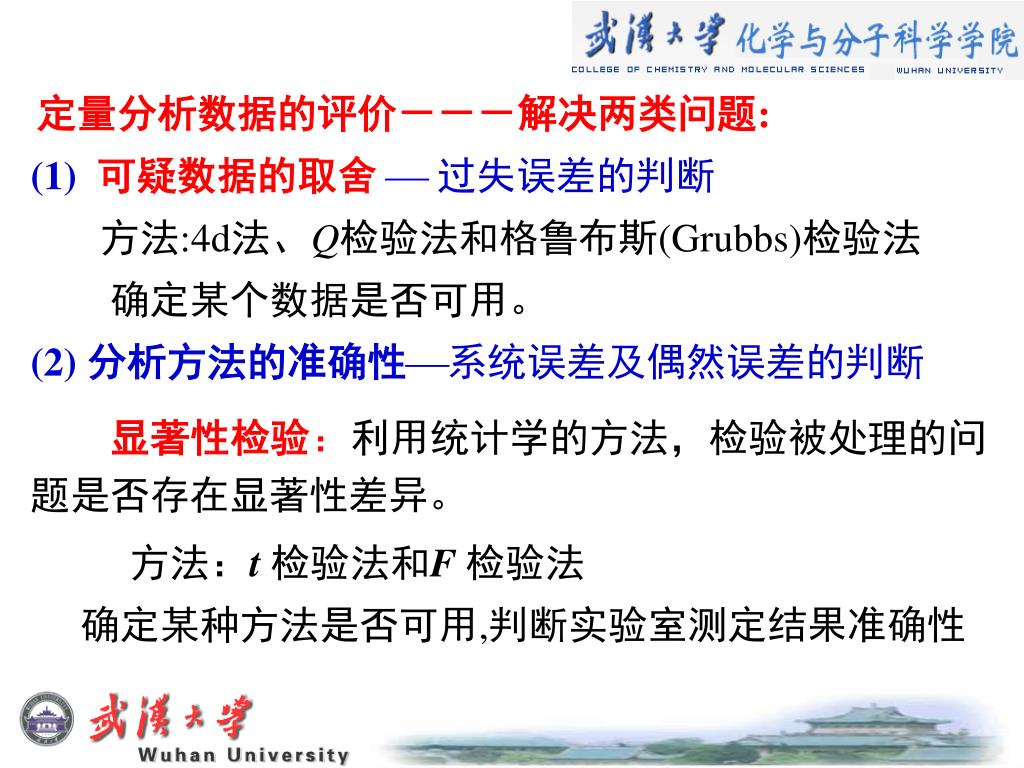 武漢大學 化学与分子科学学院
COLLEGE OF CHEMISTRY AND MOLECULAR SCIENCES WUHAN UNIVERSITY

定量分析数据的评价－－－解决两类问题:

(1) 可疑数据的取舍 — 过失误差的判断

方法:4d法、$Q$检验法和格鲁布斯(Grubbs)检验法

确定某个数据是否可用。

(2) 分析方法的准确性—系统误差及偶然误差的判断

显著性检验：利用统计学的方法，检验被处理的问题是否存在显著性差异。

方法：$t$ 检验法和$F$ 检验法

确定某种方法是否可用,判断实验室测定结果准确性

武漢大學
Wuhan University